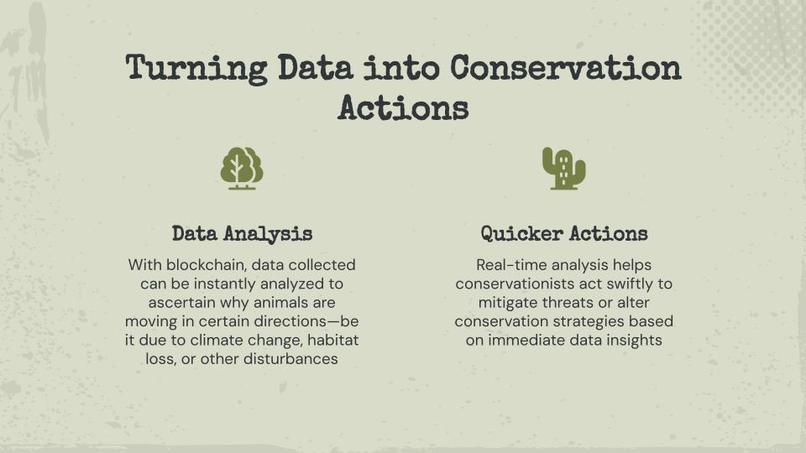 Turning Data into Conservation Actions

Data Analysis

With blockchain, data collected can be instantly analyzed to ascertain why animals are moving in certain directions—be it due to climate change, habitat loss, or other disturbances

Quicker Actions

Real-time analysis helps conservationists act swiftly to mitigate threats or alter conservation strategies based on immediate data insights